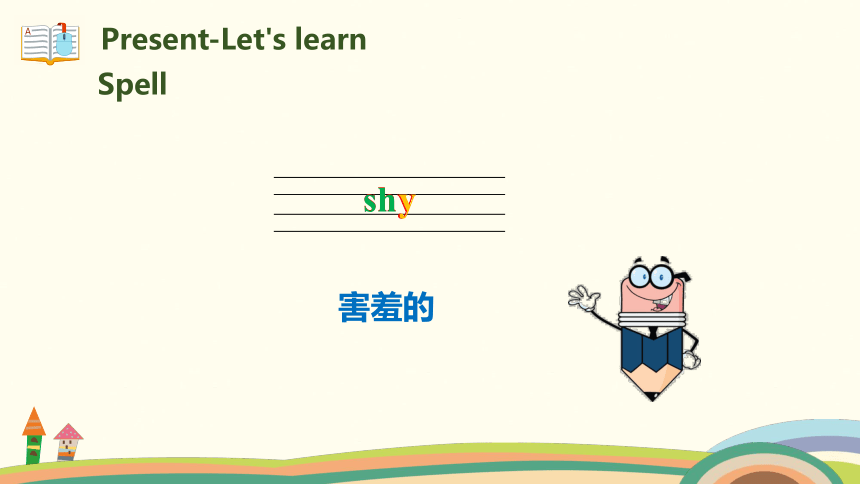 Present-Let's learn
Spell

shy

害羞的